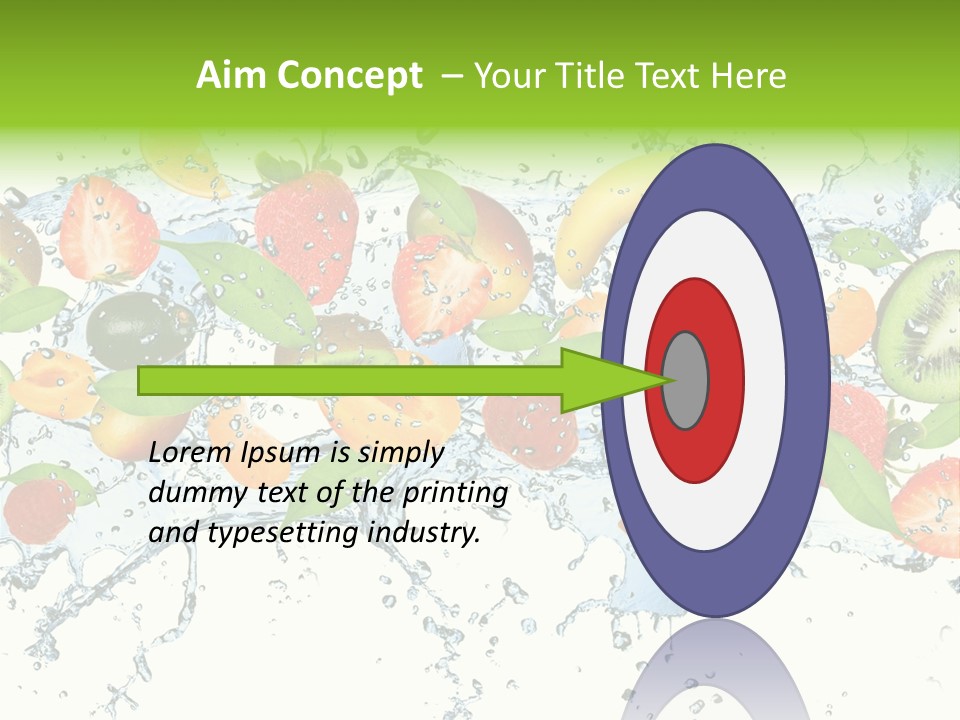 Aim Concept – Your Title Text Here

Lorem Ipsum is simply dummy text of the printing and typesetting industry.